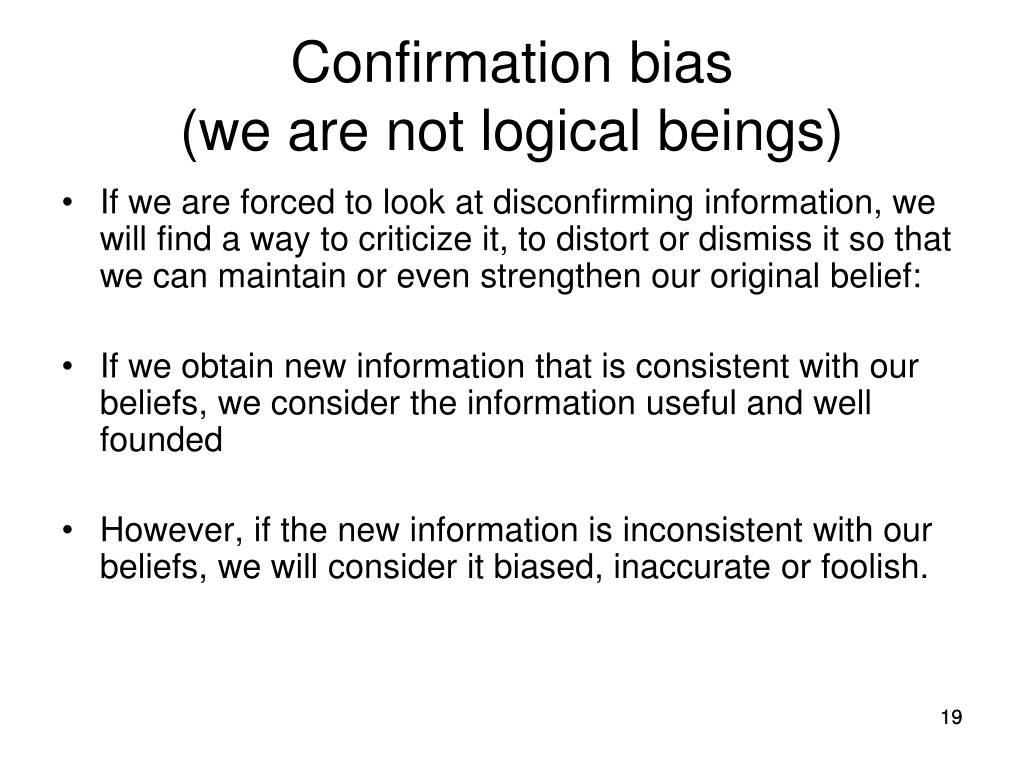 Confirmation bias
(we are not logical beings)

• If we are forced to look at disconfirming information, we will find a way to criticize it, to distort or dismiss it so that we can maintain or even strengthen our original belief:

• If we obtain new information that is consistent with our beliefs, we consider the information useful and well founded

• However, if the new information is inconsistent with our beliefs, we will consider it biased, inaccurate or foolish.

19